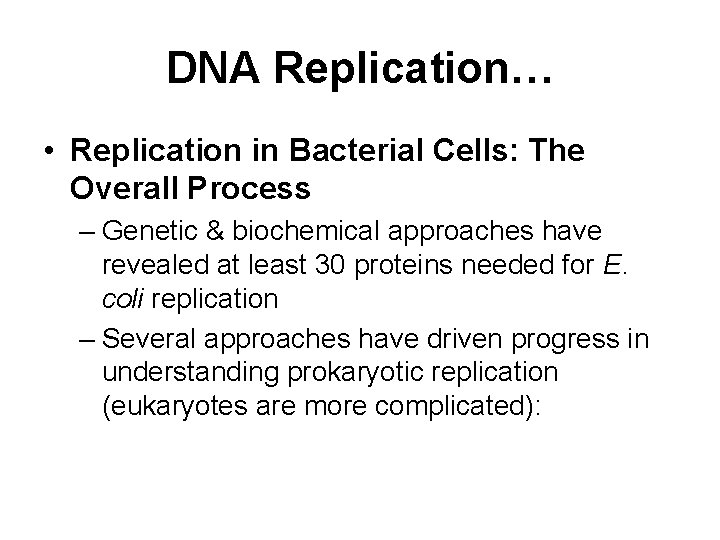 DNA Replication…

• Replication in Bacterial Cells: The Overall Process

– Genetic & biochemical approaches have revealed at least 30 proteins needed for E. coli replication

– Several approaches have driven progress in understanding prokaryotic replication (eukaryotes are more complicated):